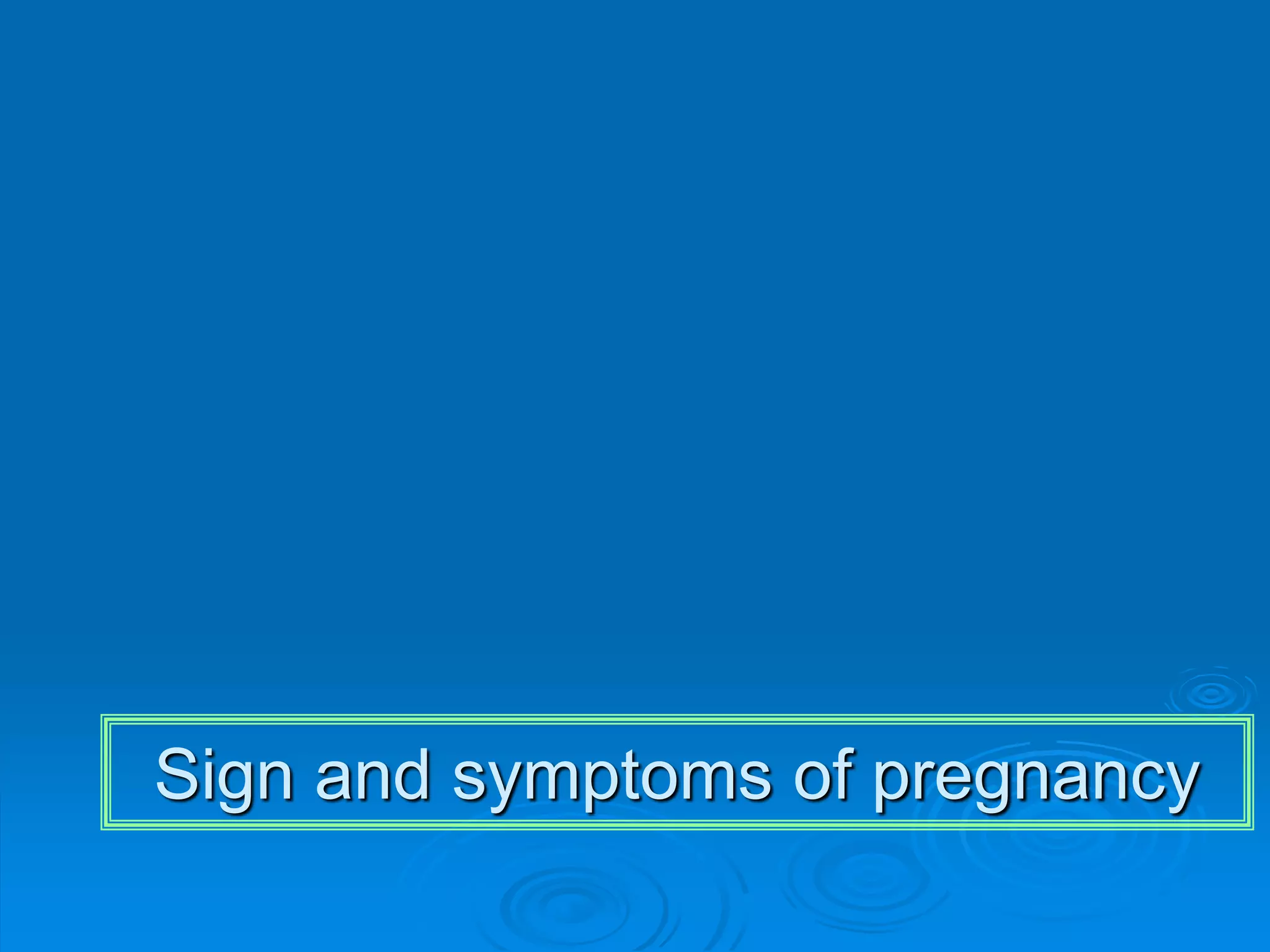 Sign and symptoms of pregnancy